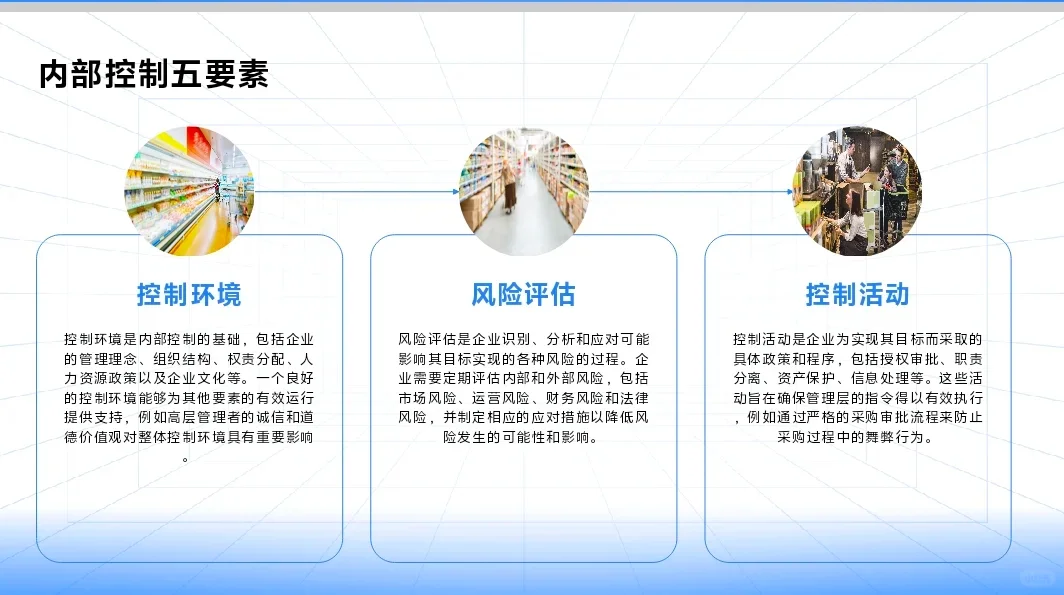 内部控制五要素

控制环境

控制环境是内部控制的基础，包括企业的管理理念、组织结构、权责分配、人力资源政策以及企业文化等。一个良好的控制环境能够为其他要素的有效运行提供支持，例如高层管理者的诚信和道德价值观对整体控制环境具有重要影响。

风险评估

风险评估是企业识别、分析和应对可能影响其目标实现的各种风险的过程。企业需要定期评估内部和外部风险，包括市场风险、运营风险、财务风险和法律风险，并制定相应的应对措施以降低风险发生的可能性和影响。

控制活动

控制活动是企业为实现其目标而采取的具体政策和程序，包括授权审批、职责分离、资产保护、信息处理等。这些活动旨在确保管理层的指令得以有效执行，例如通过严格的采购审批流程来防止采购过程中的舞弊行为。